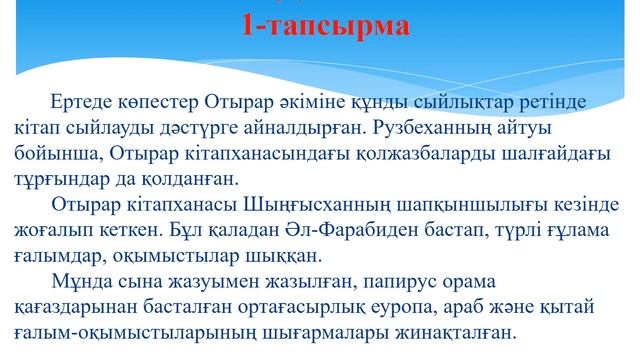 1-тапсырма

Ертеде көпестер Отырар әкіміне құнды сыйлықтар ретінде кітап сыйлауды дәстүрге айналдырған. Рузбеханның айтуы бойынша, Отырар кітапханасындағы қолжазбаларды шалғайдағы тұрғындар да қолданған.

Отырар кітапханасы Шыңғысханның шапқыншылығы кезінде жоғалып кеткен. Бұл қаладан Әл-Фарабиден бастап, түрлі ғұлама ғалымдар, оқымыстылар шыққан.

Мұнда сына жазуымен жазылған, папирус орама қағаздарынан басталған ортағасырлық еуропа, араб және қытай ғалым-оқымыстыларының шығармалары жинақталған.